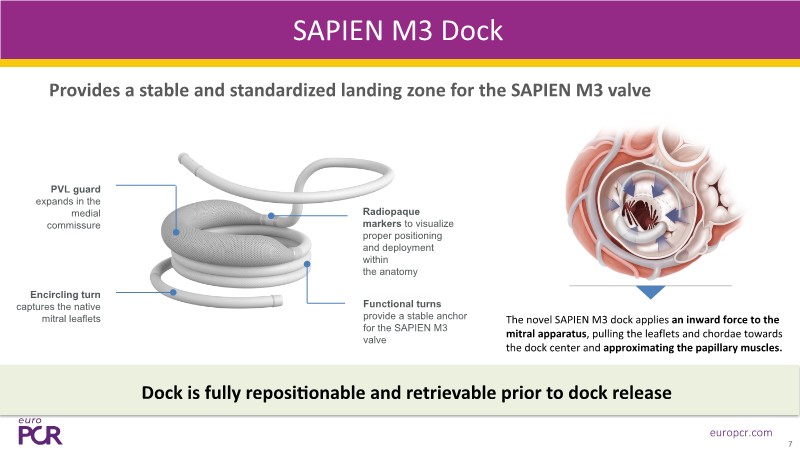 SAPIEN M3 Dock

Provides a stable and standardized landing zone for the SAPIEN M3 valve

PVL guard expands in the medial commissure

Encircling turn captures the native mitral leaflets

Radiopaque markers to visualize proper positioning and deployment within the anatomy

Functional turns provide a stable anchor for the SAPIEN M3 valve

The novel SAPIEN M3 dock applies an inward force to the mitral apparatus, pulling the leaflets and chordae towards the dock center and approximating the papillary muscles.

Dock is fully repositionable and retrievable prior to dock release

euro PCR

europcr.com

7